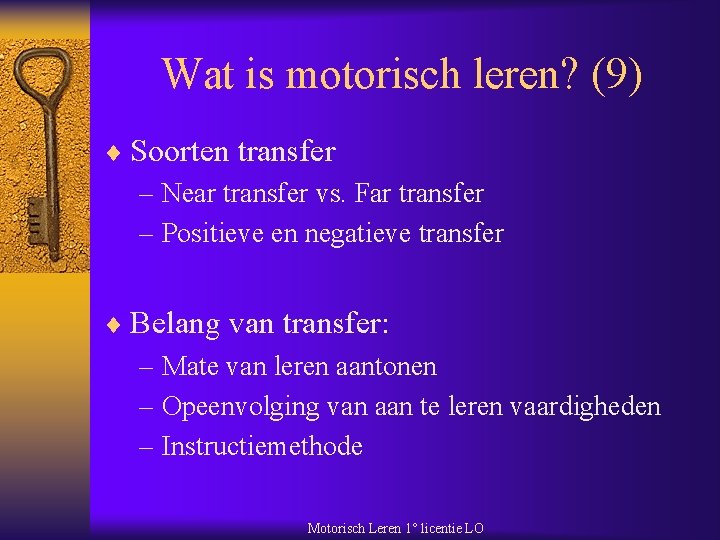 Wat is motorisch leren? (9)

♦ Soorten transfer
– Near transfer vs. Far transfer
– Positieve en negatieve transfer

♦ Belang van transfer:
– Mate van leren aantonen
– Opeenvolging van aan te leren vaardigheden
– Instructiemethode

Motorisch Leren 1° licentie LO